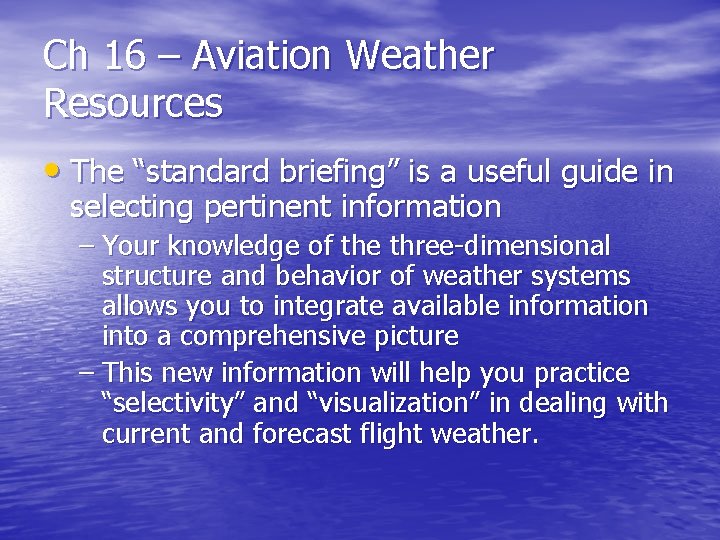 Ch 16 – Aviation Weather Resources

• The “standard briefing” is a useful guide in selecting pertinent information

– Your knowledge of the three-dimensional structure and behavior of weather systems allows you to integrate available information into a comprehensive picture

– This new information will help you practice “selectivity” and “visualization” in dealing with current and forecast flight weather.